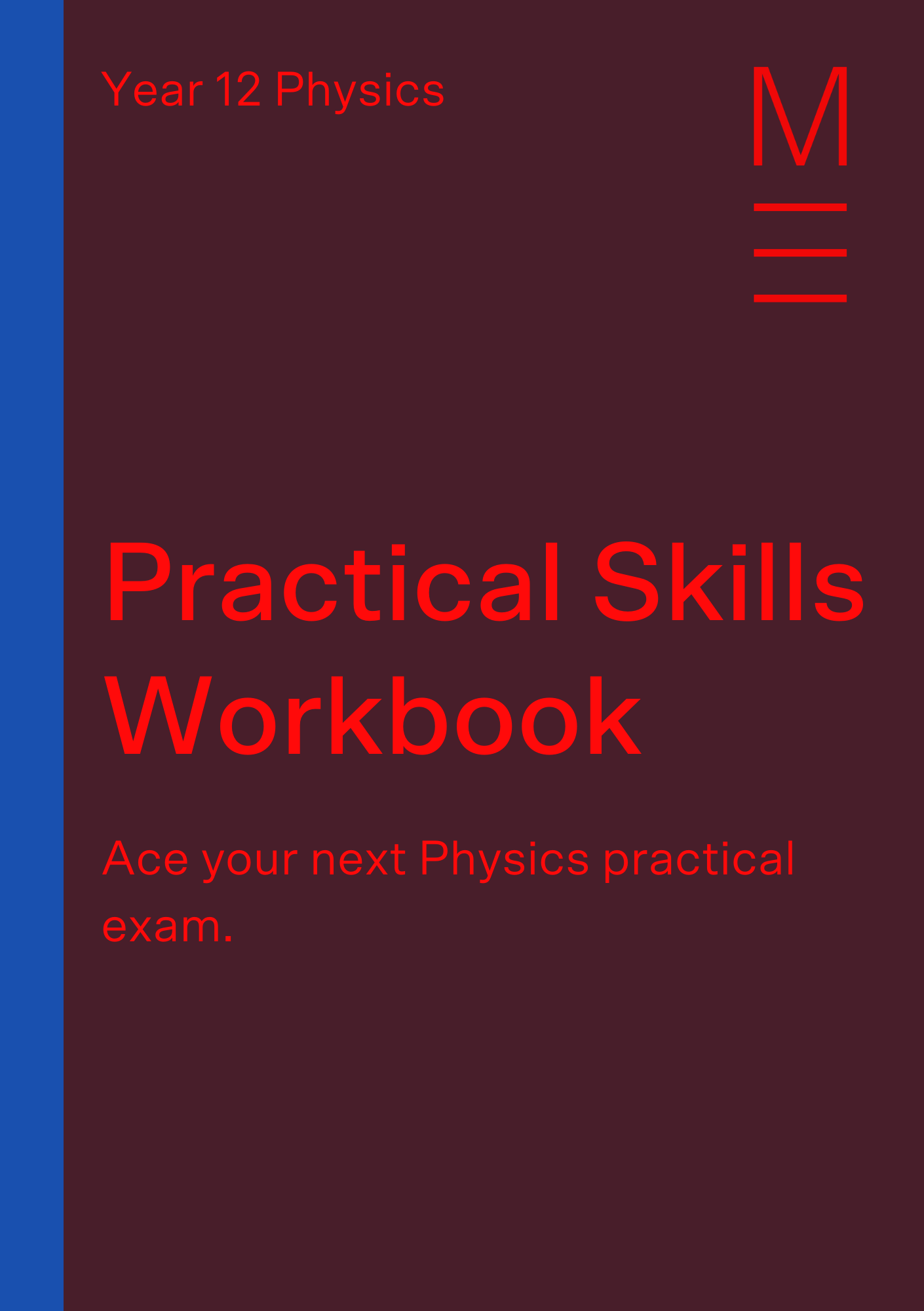 Year 12 Physics

M

Practical Skills Workbook

Ace your next Physics practical exam.